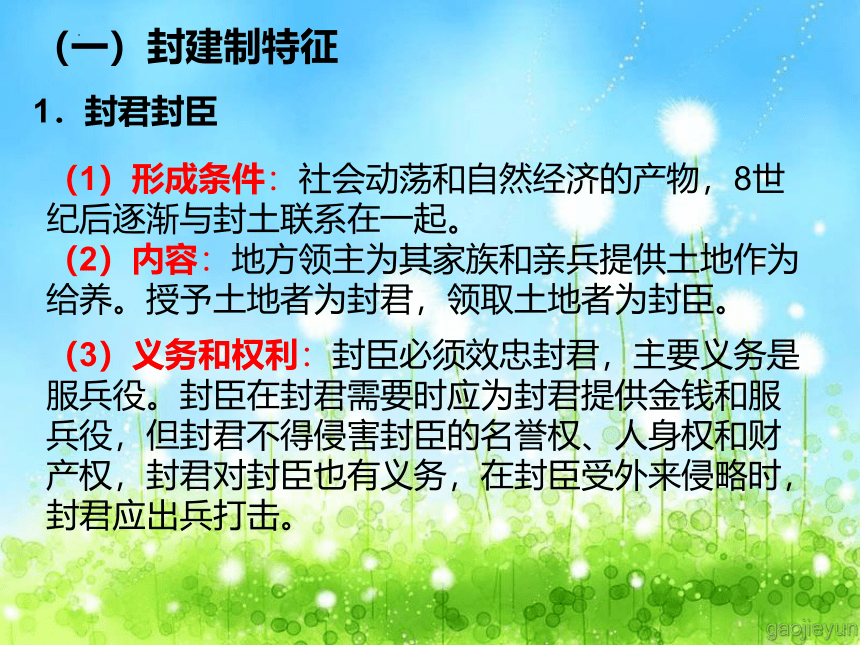 （一）封建制特征

1．封君封臣

（1）形成条件：社会动荡和自然经济的产物，8世纪后逐渐与封土联系在一起。

（2）内容：地方领主为其家族和亲兵提供土地作为给养。授予土地者为封君，领取土地者为封臣。

（3）义务和权利：封臣必须效忠封君，主要义务是服兵役。封臣在封君需要时应为封君提供金钱和服兵役，但封君不得侵害封臣的名誉权、人身权和财产权，封君对封臣也有义务，在封臣受外来侵略时，封君应出兵打击。

gaojieyun